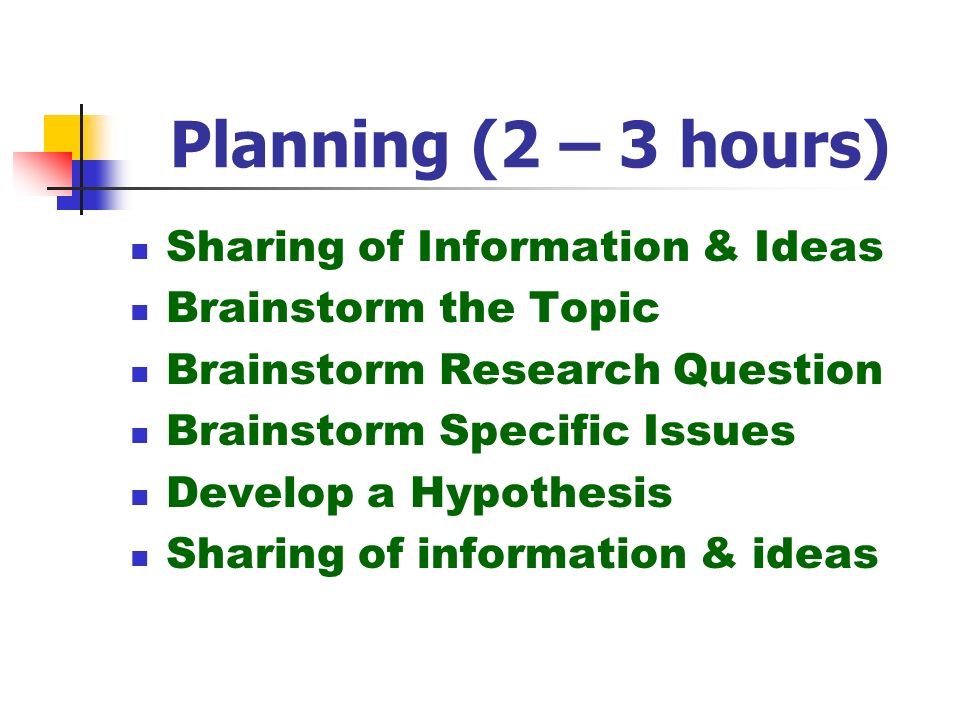 Planning (2 – 3 hours)

- Sharing of Information & Ideas
- Brainstorm the Topic
- Brainstorm Research Question
- Brainstorm Specific Issues
- Develop a Hypothesis
- Sharing of information & ideas